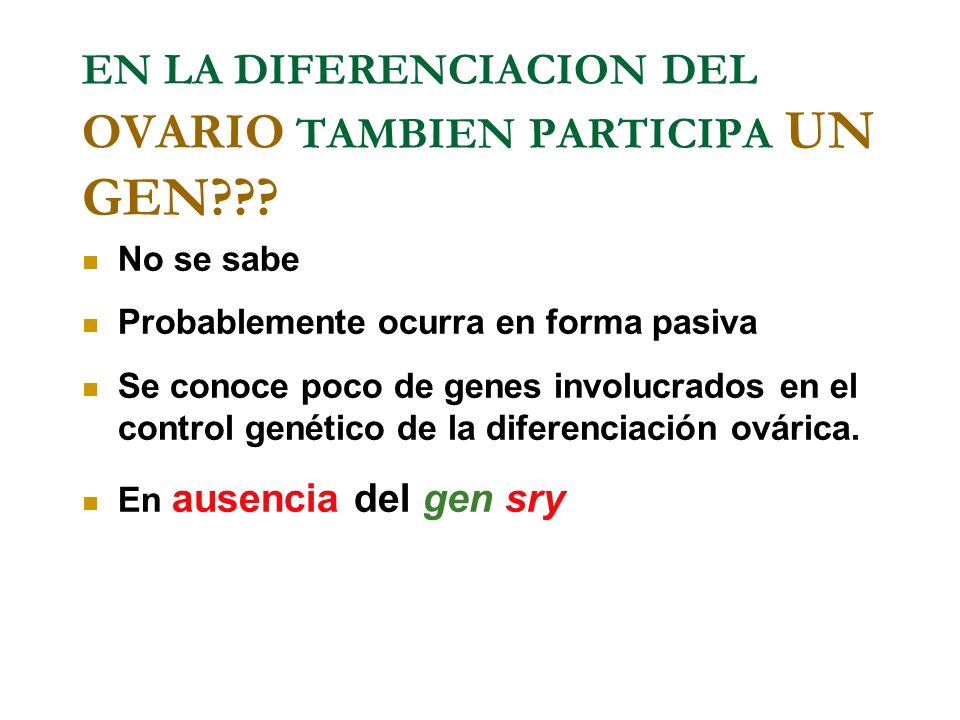 EN LA DIFERENCIACION DEL OVARIO TAMBIEN PARTICIPA UN GEN???

- No se sabe
- Probablemente ocurra en forma pasiva
- Se conoce poco de genes involucrados en el control genético de la diferenciación ovárica.
- En ausencia del gen sry